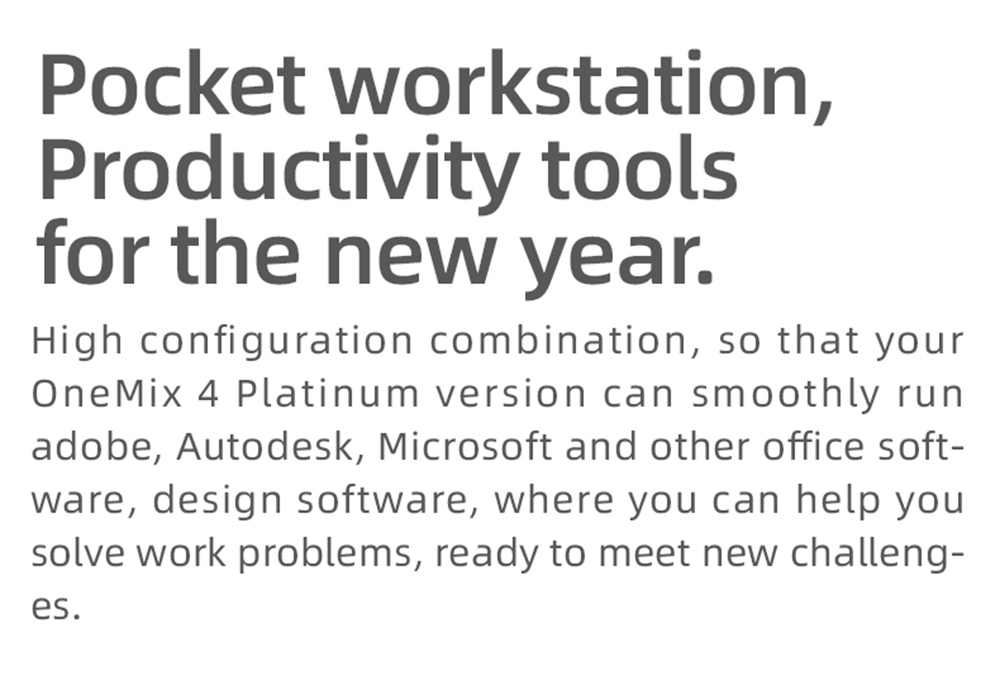 Pocket workstation, Productivity tools for the new year.

High configuration combination, so that your OneMix 4 Platinum version can smoothly run adobe, Autodesk, Microsoft and other office software, design software, where you can help you solve work problems, ready to meet new challenges.